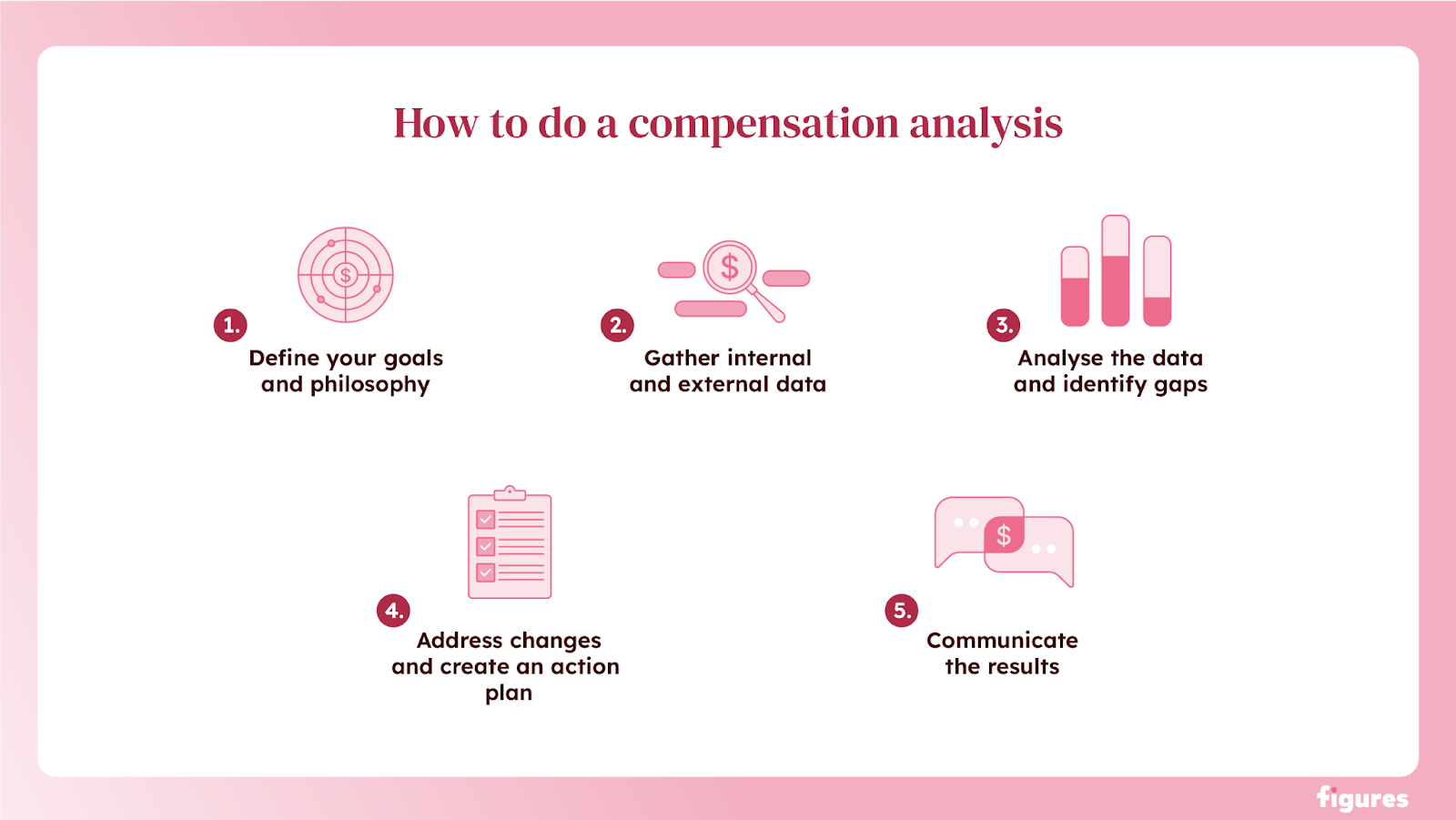 How to do a compensation analysis

1. Define your goals and philosophy

2. Gather internal and external data

3. Analyse the data and identify gaps

4. Address changes and create an action plan

5. Communicate the results

figures